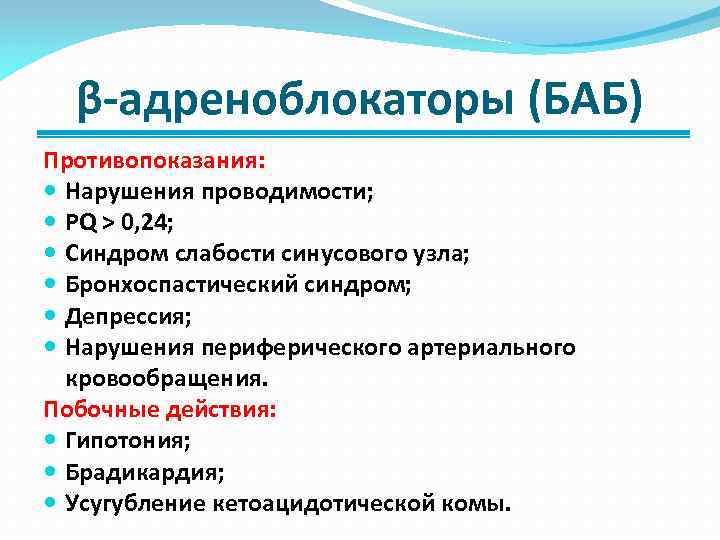 β-адреноблокаторы (БАБ)

Противопоказания:
- Нарушения проводимости;
- PQ > 0,24;
- Синдром слабости синусового узла;
- Бронхоспастический синдром;
- Депрессия;
- Нарушения периферического артериального кровообращения.

Побочные действия:
- Гипотония;
- Брадикардия;
- Усугубление кетоацидотической комы.